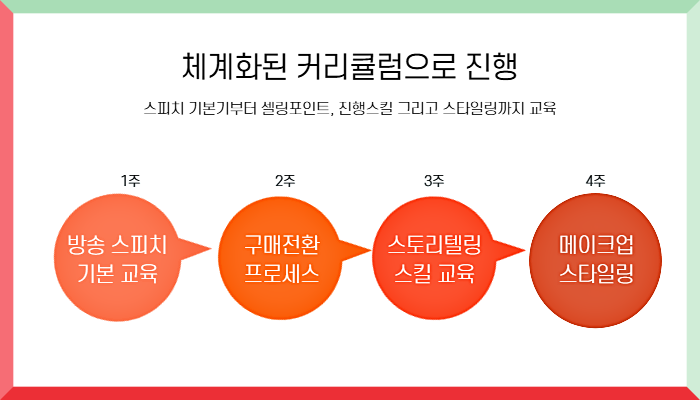 체계화된 커리큘럼으로 진행

스피치 기본기부터 셀링포인트, 진행스킬 그리고 스타일링까지 교육

1주

방송 스피치 기본 교육

2주

구매전환 프로세스

3주

스토리텔링 스킬 교육

4주

메이크업 스타일링